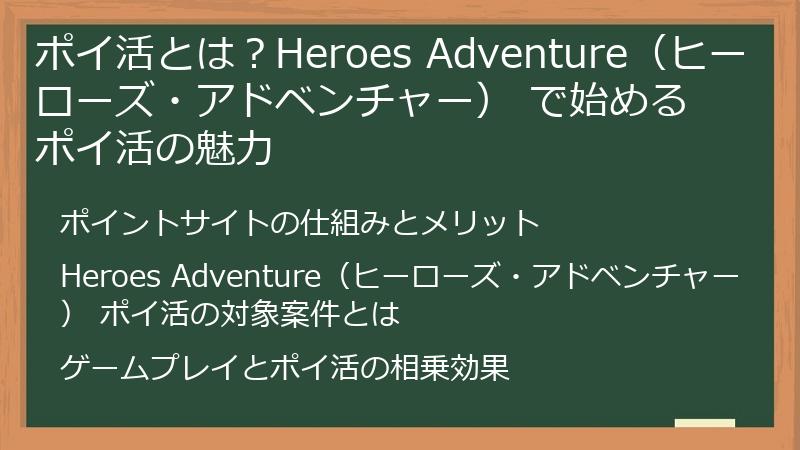 ポイ活とは？Heroes Adventure（ヒーローズ・アドベンチャー） で始めるポイ活の魅力

ポイントサイトの仕組みとメリット

Heroes Adventure（ヒーローズ・アドベンチャー） ポイ活の対象案件とは

ゲームプレイとポイ活の相乗効果